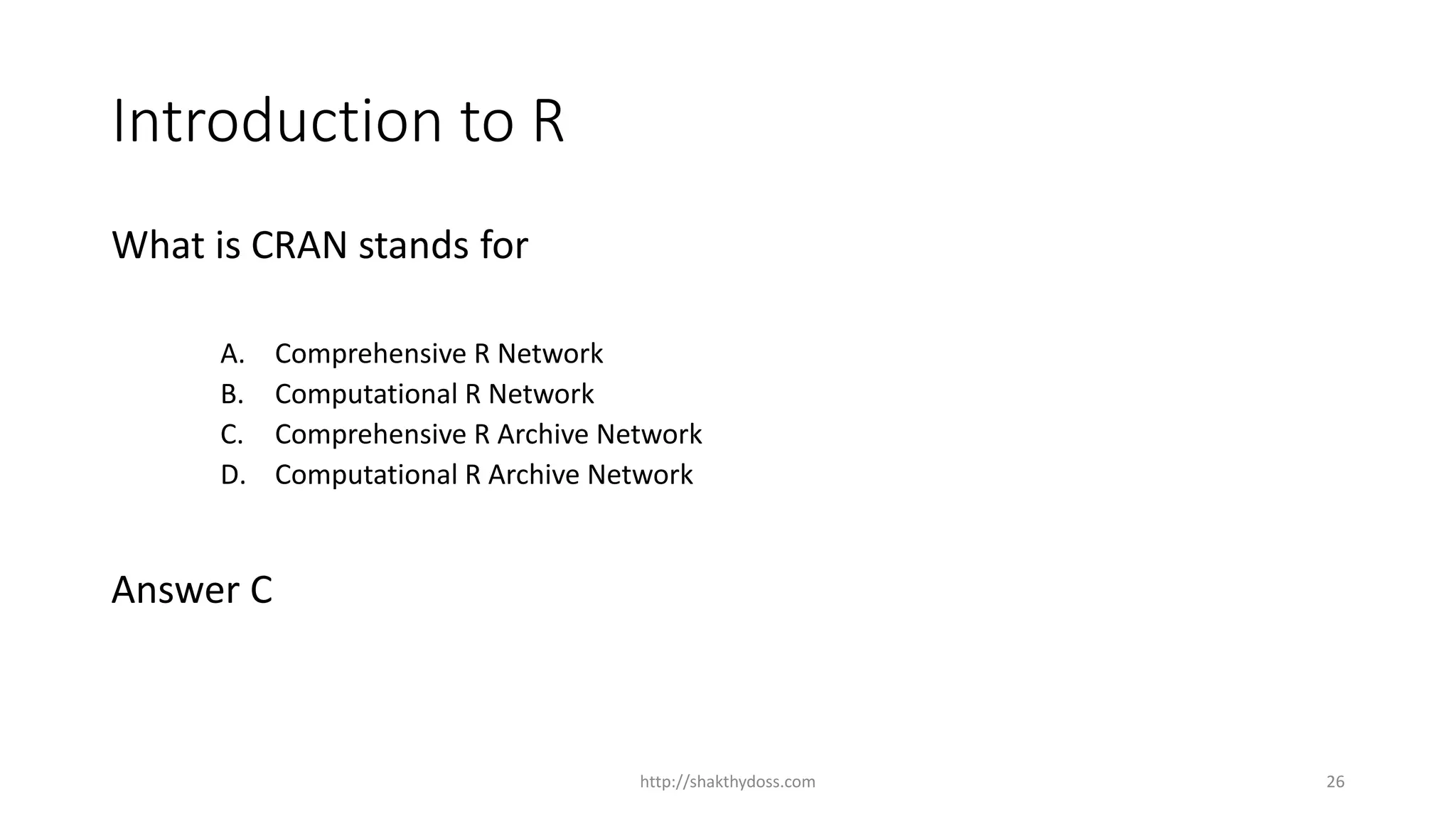 Introduction to R

What is CRAN stands for

A. Comprehensive R Network
B. Computational R Network
C. Comprehensive R Archive Network
D. Computational R Archive Network

Answer C

http://shakthydoss.com

26